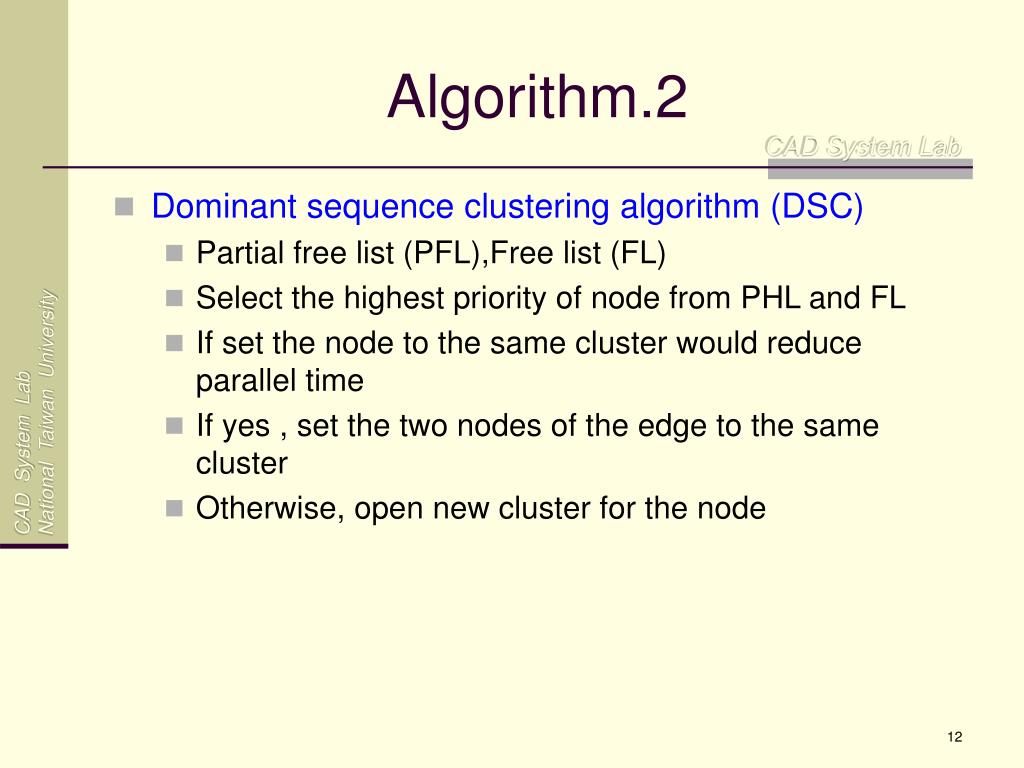 CAD System Lab
National Taiwan University

Algorithm.2

CAD System Lab

Dominant sequence clustering algorithm (DSC)

Partial free list (PFL),Free list (FL)

Select the highest priority of node from PHL and FL

If set the node to the same cluster would reduce parallel time

If yes , set the two nodes of the edge to the same cluster

Otherwise, open new cluster for the node

12